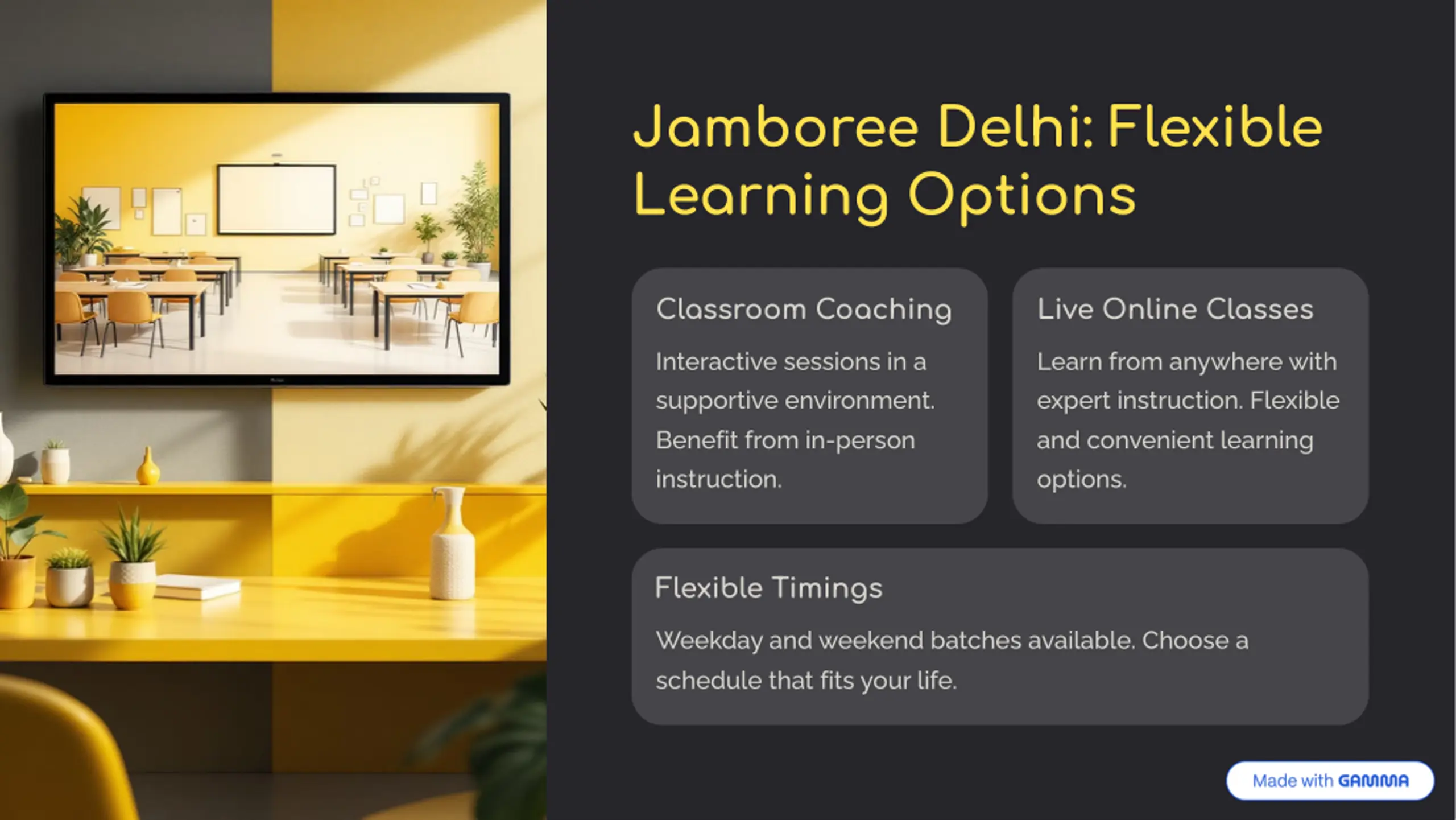 Jamboree Delhi: Flexible Learning Options

Classroom Coaching

Interactive sessions in a supportive environment. Benefit from in-person instruction.

Live Online Classes

Learn from anywhere with expert instruction. Flexible and convenient learning options.

Flexible Timings

Weekday and weekend batches available. Choose a schedule that fits your life.

Made with GAMMA